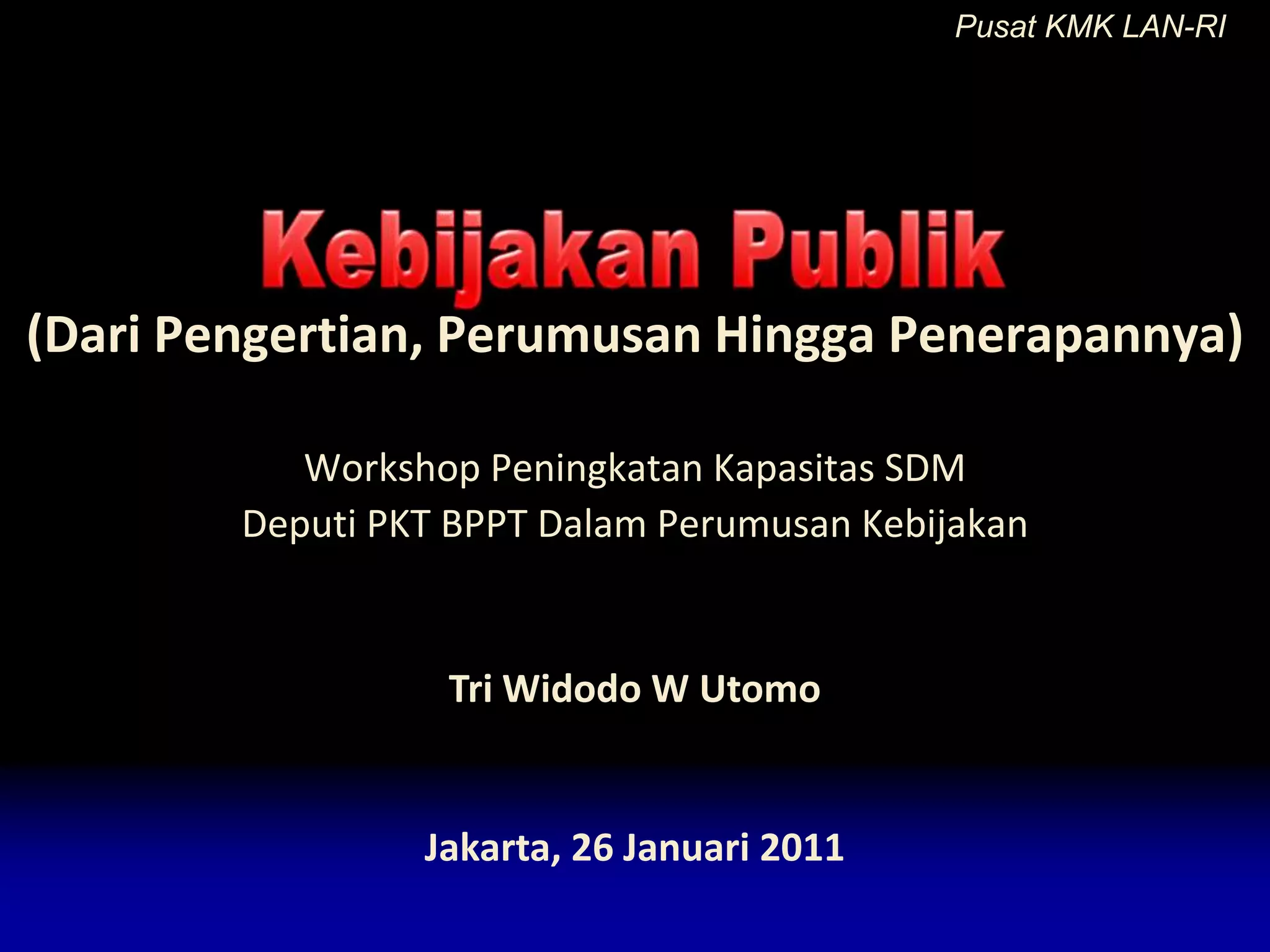 Pusat KMK LAN-RI

Kebijakan Publik
(Dari Pengertian, Perumusan Hingga Penerapannya)

Workshop Peningkatan Kapasitas SDM
Deputi PKT BPPT Dalam Perumusan Kebijakan

Tri Widodo W Utomo

Jakarta, 26 Januari 2011